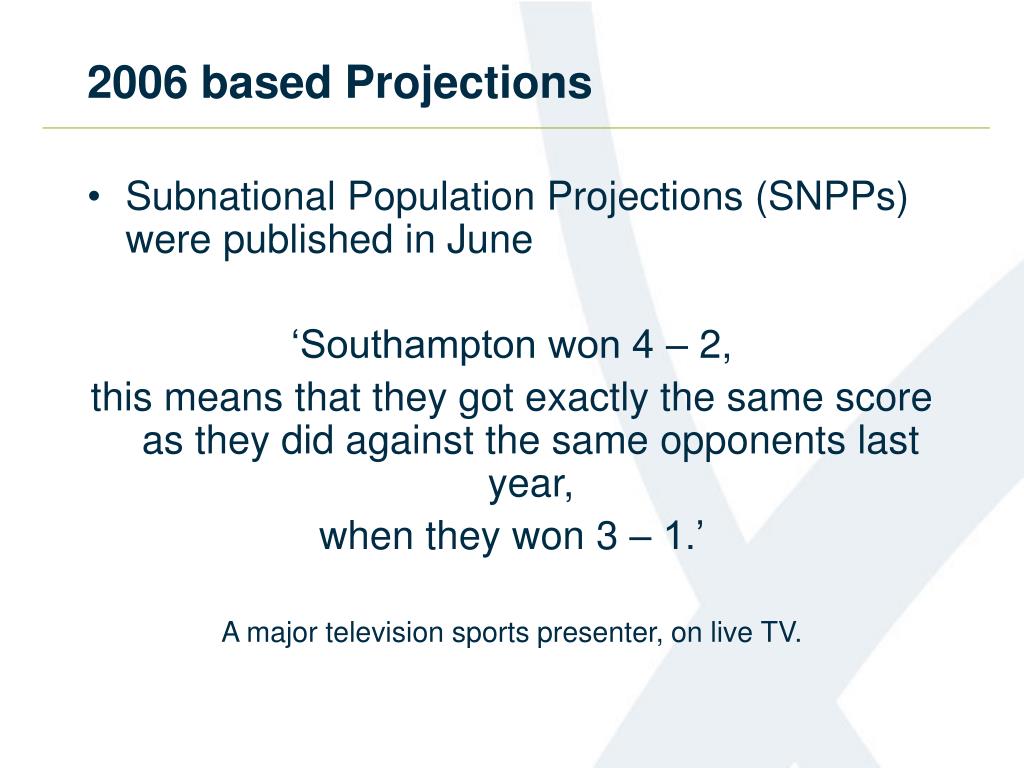 2006 based Projections

• Subnational Population Projections (SNPPs) were published in June

‘Southampton won 4 – 2,
this means that they got exactly the same score as they did against the same opponents last year,
when they won 3 – 1.’

A major television sports presenter, on live TV.